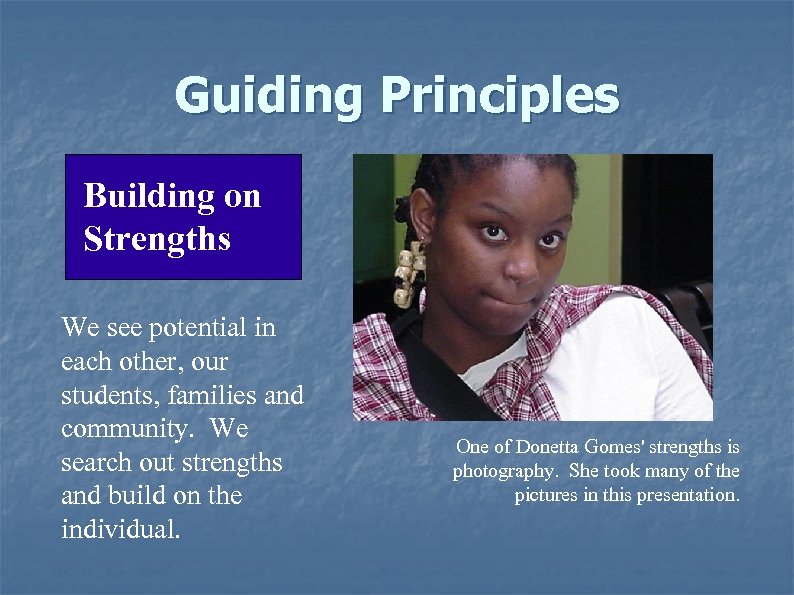 Guiding Principles

Building on Strengths

We see potential in each other, our students, families and community. We search out strengths and build on the individual.

One of Donetta Gomes' strengths is photography. She took many of the pictures in this presentation.